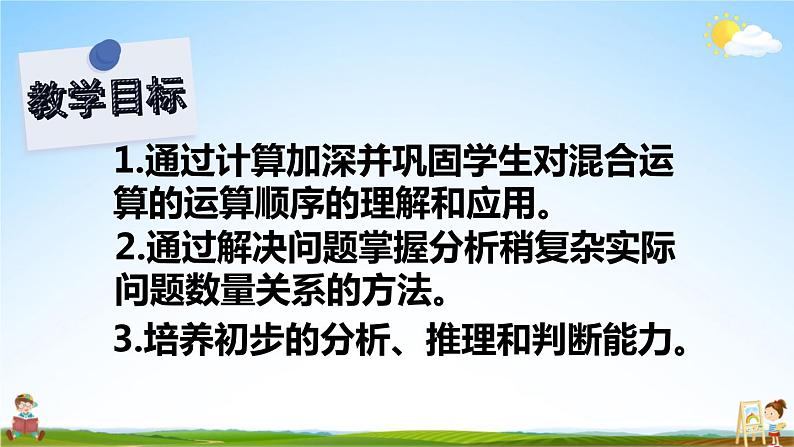 教学目标

1.通过计算加深并巩固学生对混合运算的运算顺序的理解和应用。

2.通过解决问题掌握分析稍复杂实际问题数量关系的方法。

3.培养初步的分析、推理和判断能力。